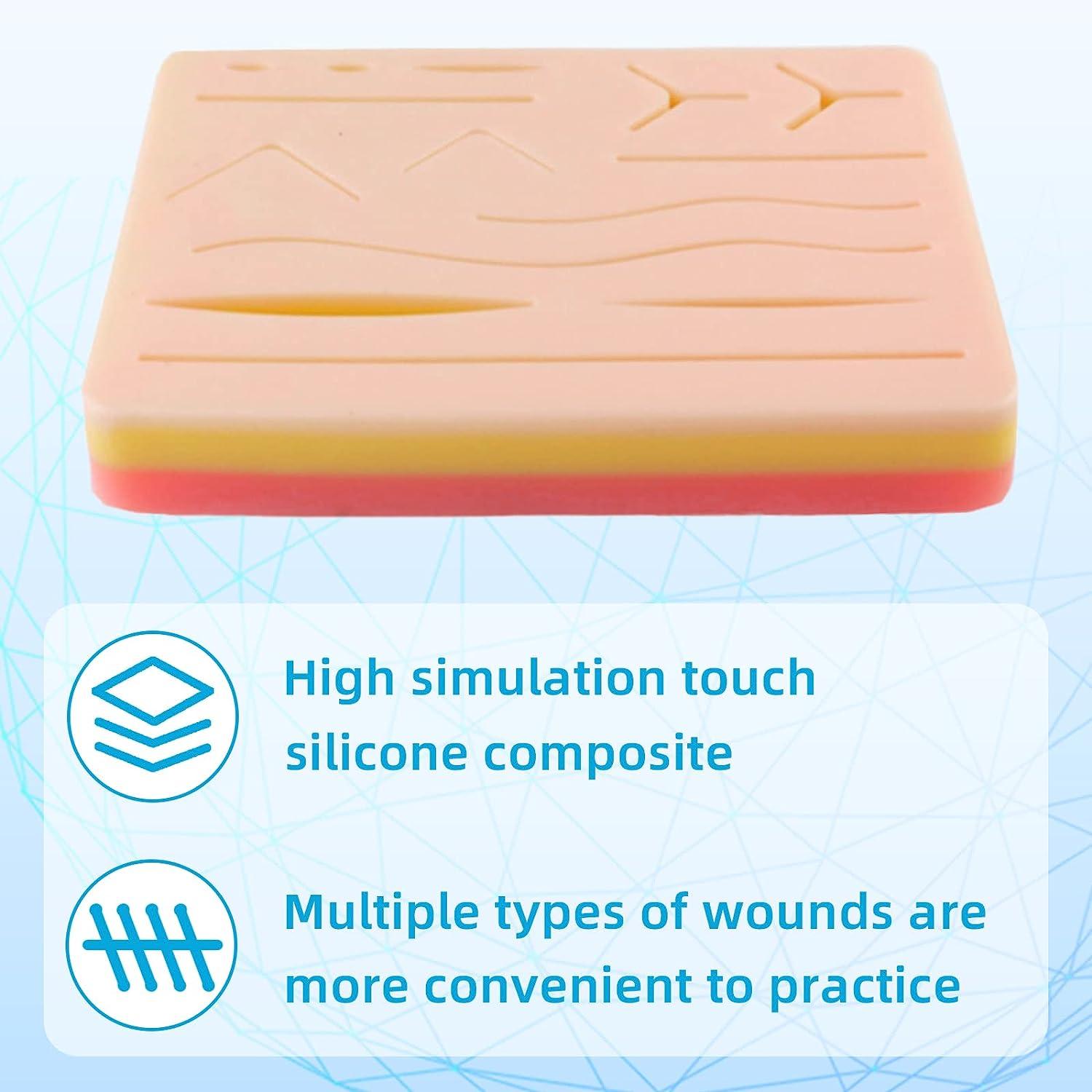 High simulation touch silicone composite

Multiple types of wounds are more convenient to practice